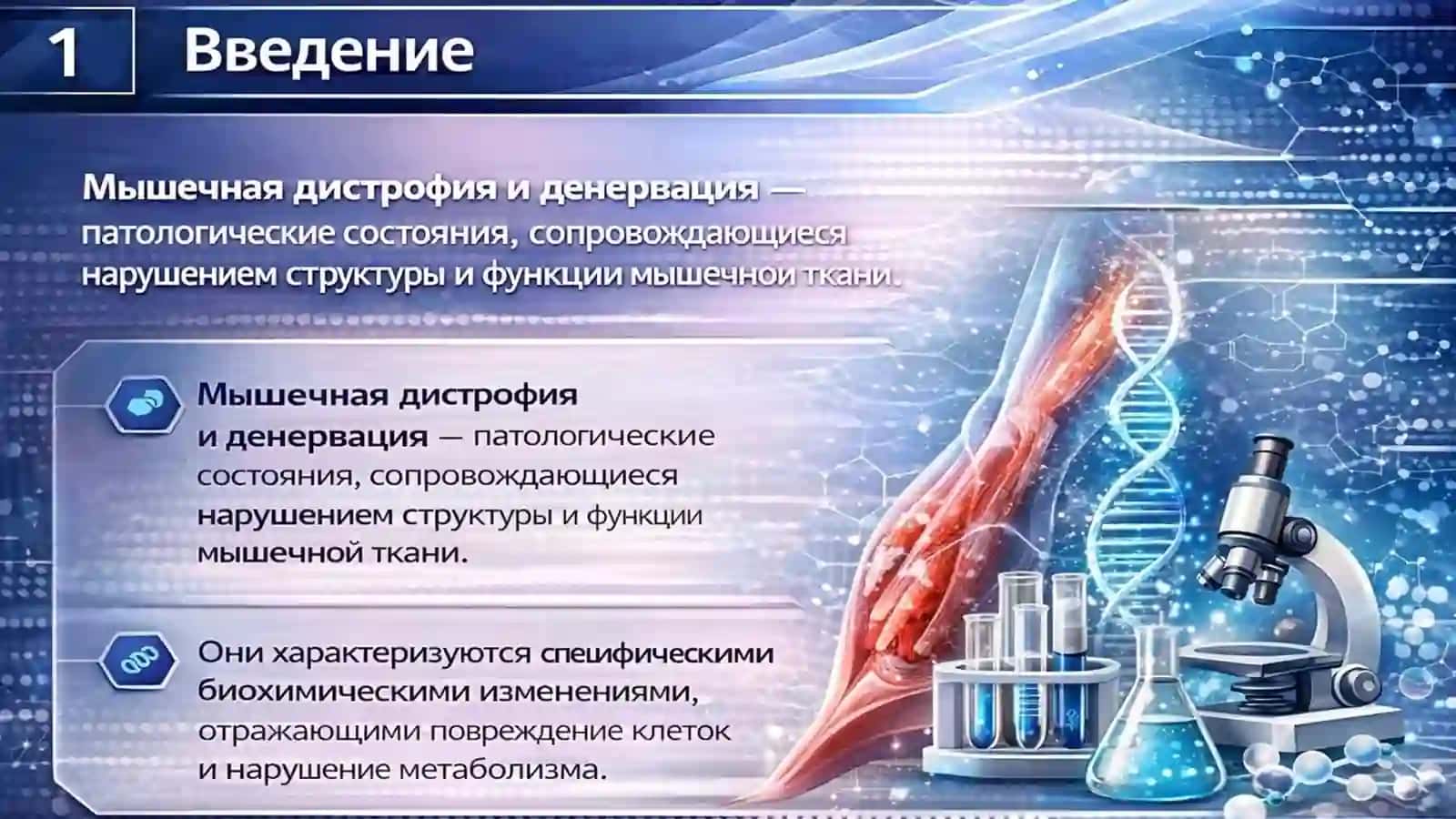 1 Введение

Мышечная дистрофия и денервация — патологические состояния, сопровождающиеся нарушением структуры и функции мышечной ткани.

Мышечная дистрофия и денервация — патологические состояния, сопровождающиеся нарушением структуры и функции мышечной ткани.

Они характеризуются специфическими биохимическими изменениями, отражающими повреждение клеток и нарушение метаболизма.